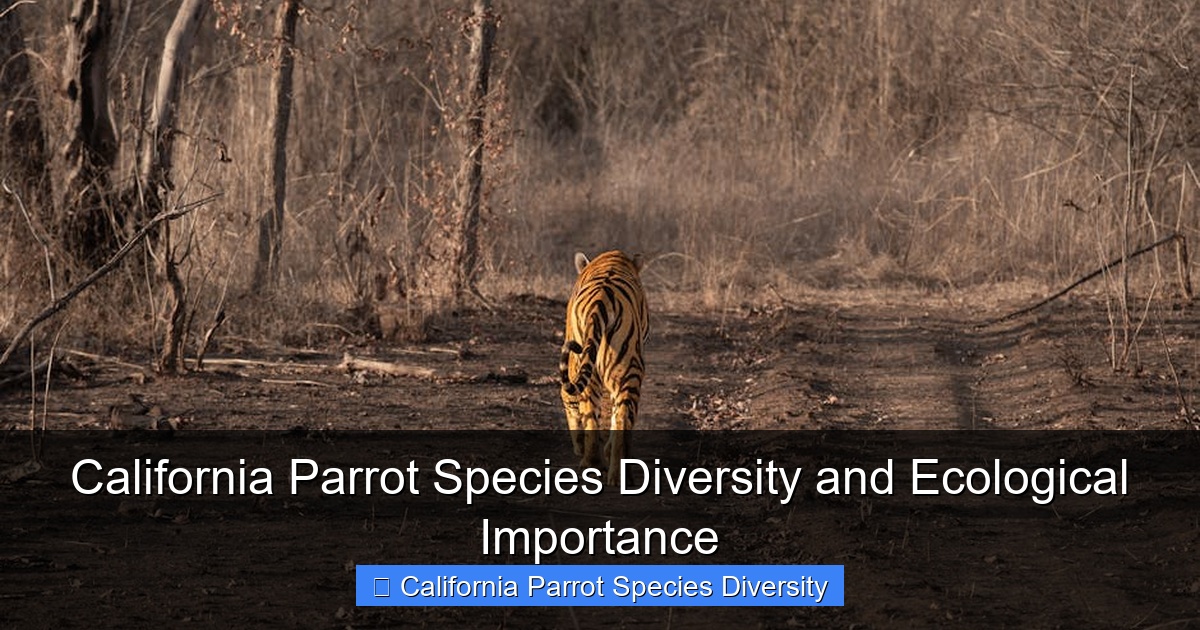 California Parrot Species Diversity and Ecological Importance

California Parrot Species Diversity